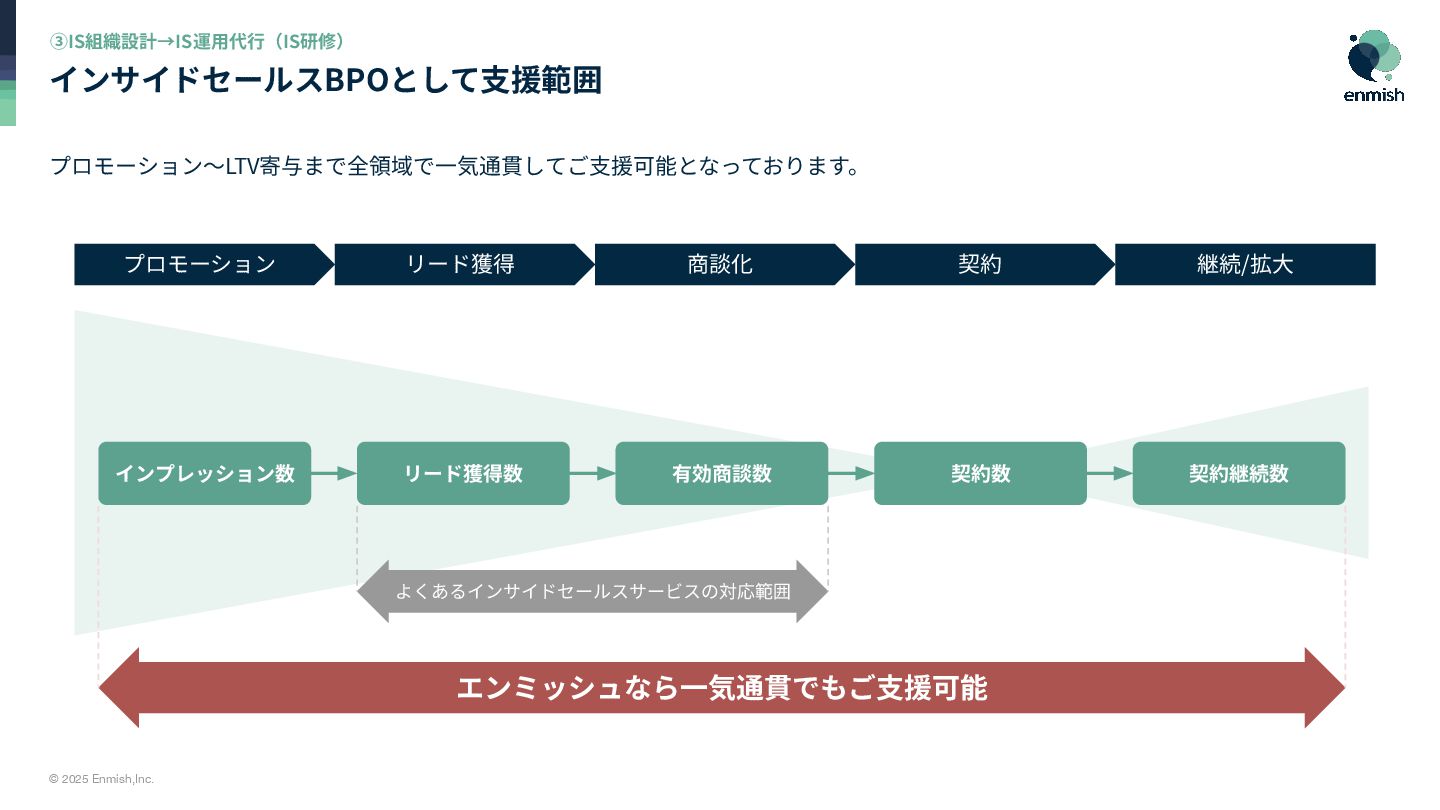 ③IS組織設計→IS運用代行（IS研修）

インサイドセールスBPOとして支援範囲

enmish

プロモーション〜LTV寄与まで全領域で一気通貫してご支援可能となっております。

プロモーション

リード獲得

商談化

契約

継続/拡大

インプレッション数

リード獲得数

有効商談数

契約数

契約継続数

よくあるインサイドセールスサービスの対応範囲

エンミッシュなら一気通貫でもご支援可能

© 2025 Enmish,Inc.